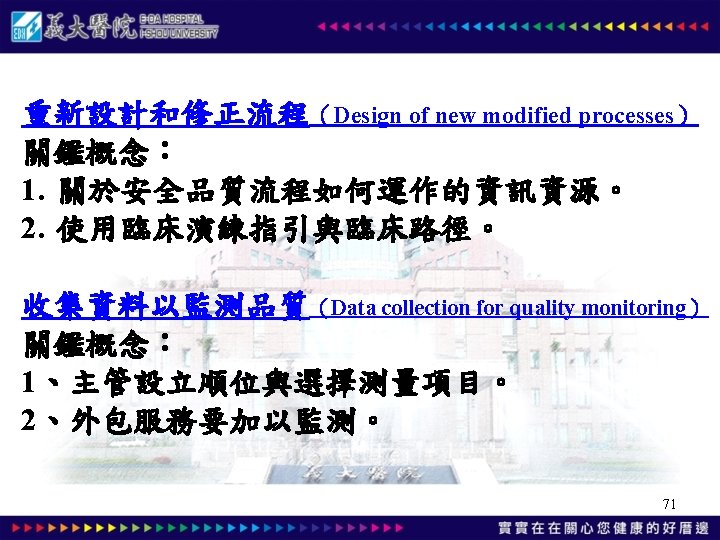 義大醫院 E-DA HOSPITAL I-SHOU UNIVERSITY

重新設計和修正流程（Design of new modified processes）
關鍵概念：
1. 關於安全品質流程如何運作的資訊資源。
2. 使用臨床演練指引與臨床路徑。

收集資料以監測品質（Data collection for quality monitoring）
關鍵概念：
1、主管設立順位與選擇測量項目。
2、外包服務要加以監測。

義大醫院

71

實實在在關心您健康的好厝邊